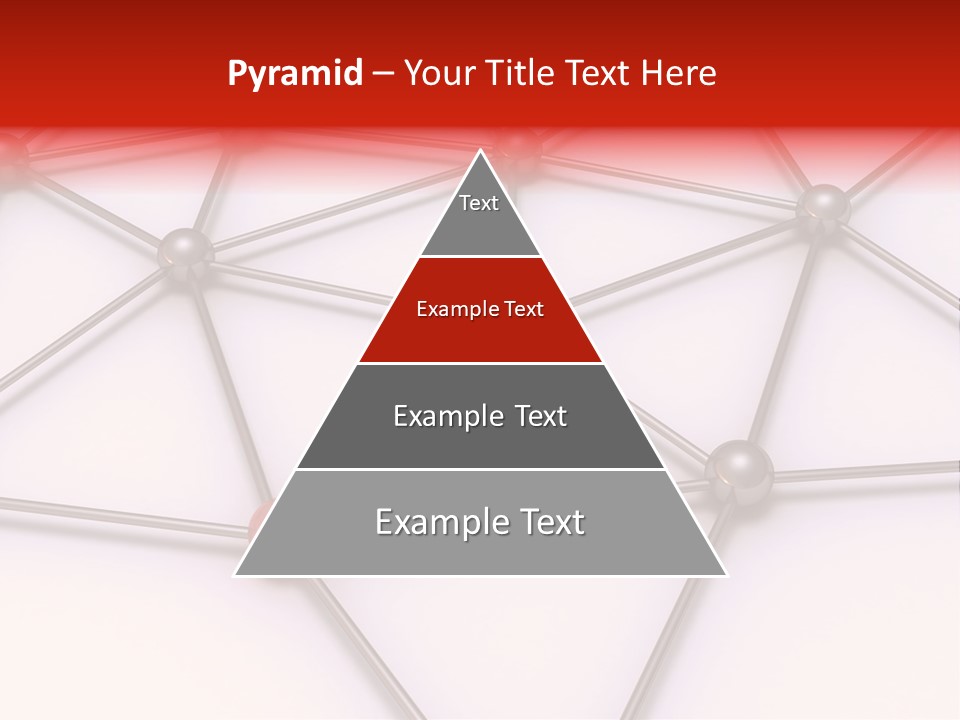 Pyramid – Your Title Text Here

Text

Example Text

Example Text

Example Text